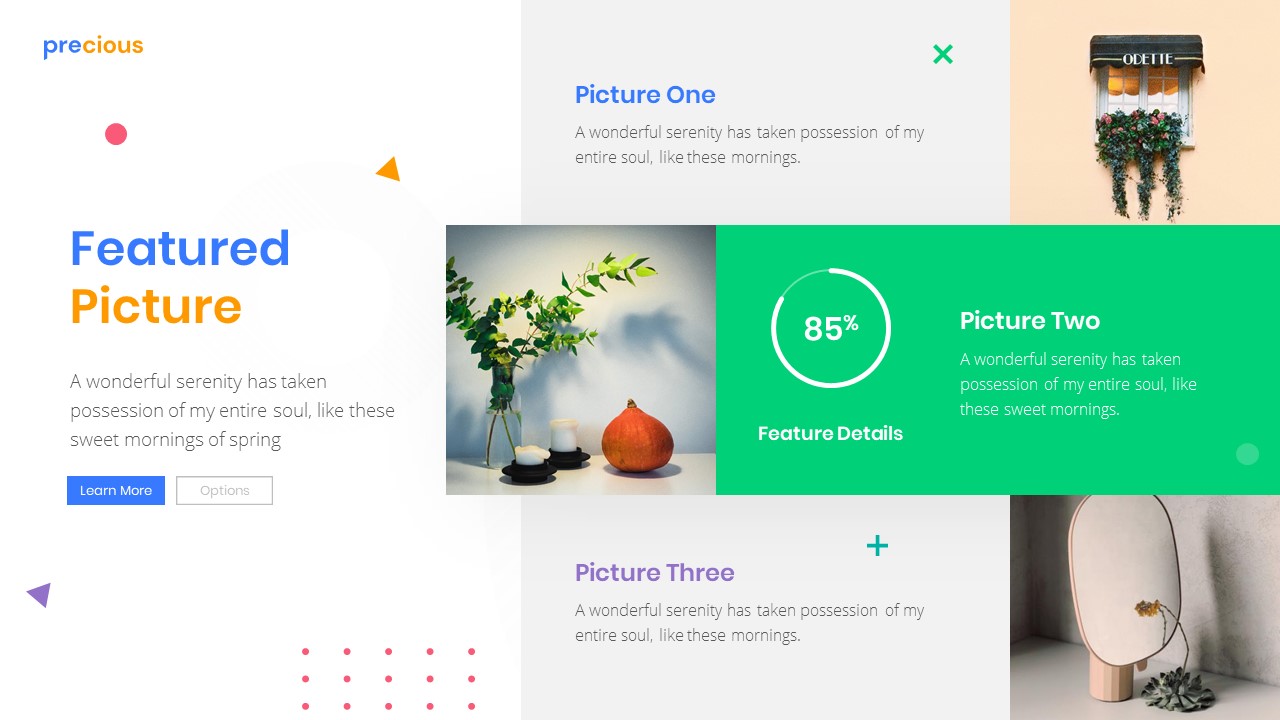 precious

Featured Picture

A wonderful serenity has taken possession of my entire soul, like these sweet mornings of spring

Learn More

Options

Picture One

A wonderful serenity has taken possession of my entire soul, like these mornings.

ODETTE

85%

Feature Details

Picture Two

A wonderful serenity has taken possession of my entire soul, like these sweet mornings.

Picture Three

A wonderful serenity has taken possession of my entire soul, like these mornings.